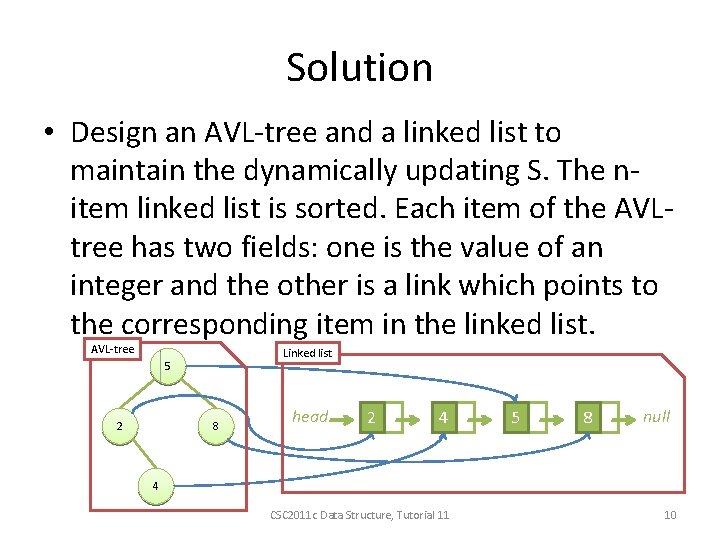 Solution

• Design an AVL-tree and a linked list to maintain the dynamically updating S. The n-item linked list is sorted. Each item of the AVL-tree has two fields: one is the value of an integer and the other is a link which points to the corresponding item in the linked list.

AVL-tree

5

2

8

4

Linked list

head

2

4

5

8

null

CSC2011c Data Structure, Tutorial 11

10